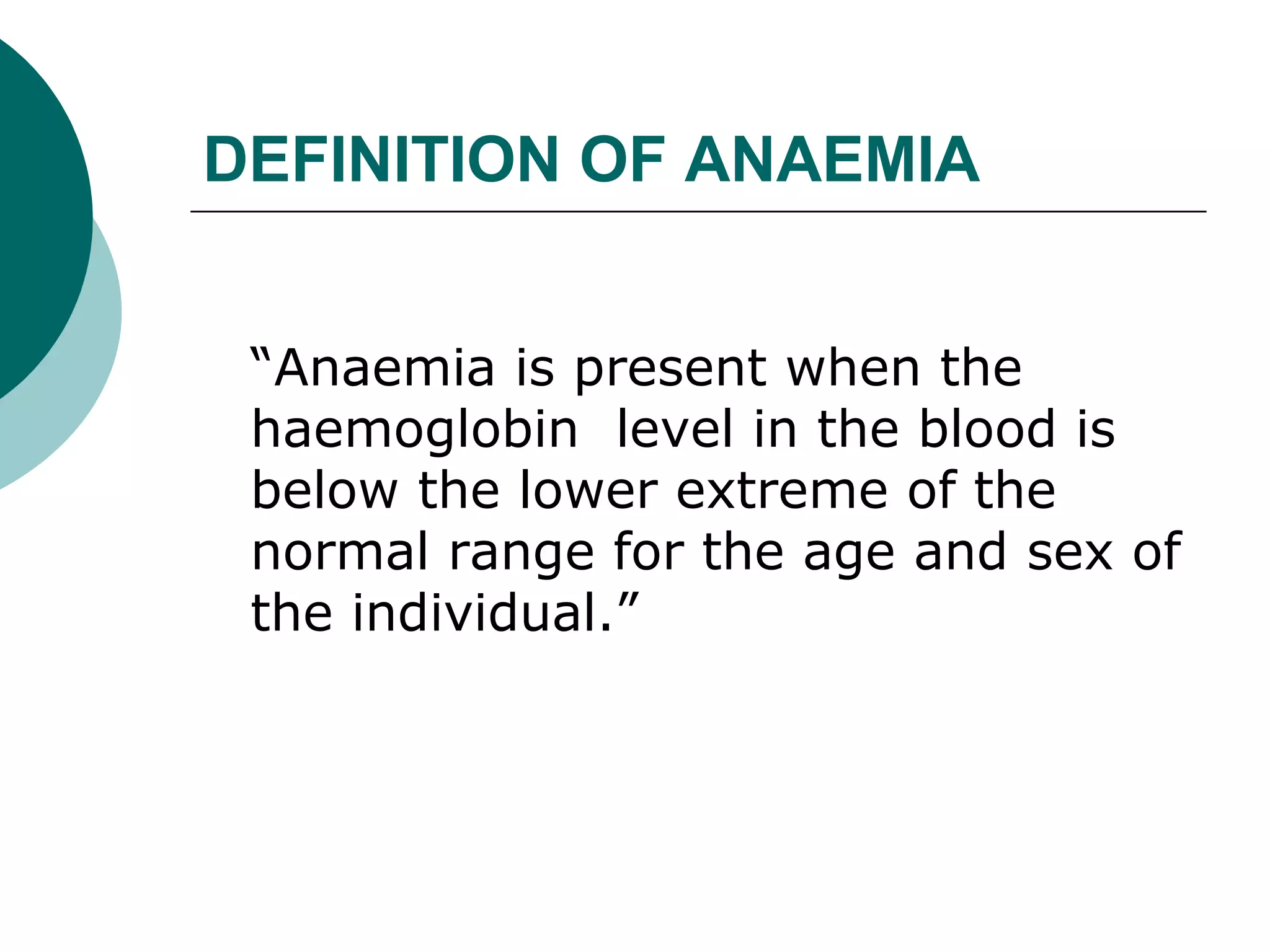 DEFINITION OF ANAEMIA

“Anaemia is present when the haemoglobin level in the blood is below the lower extreme of the normal range for the age and sex of the individual.”